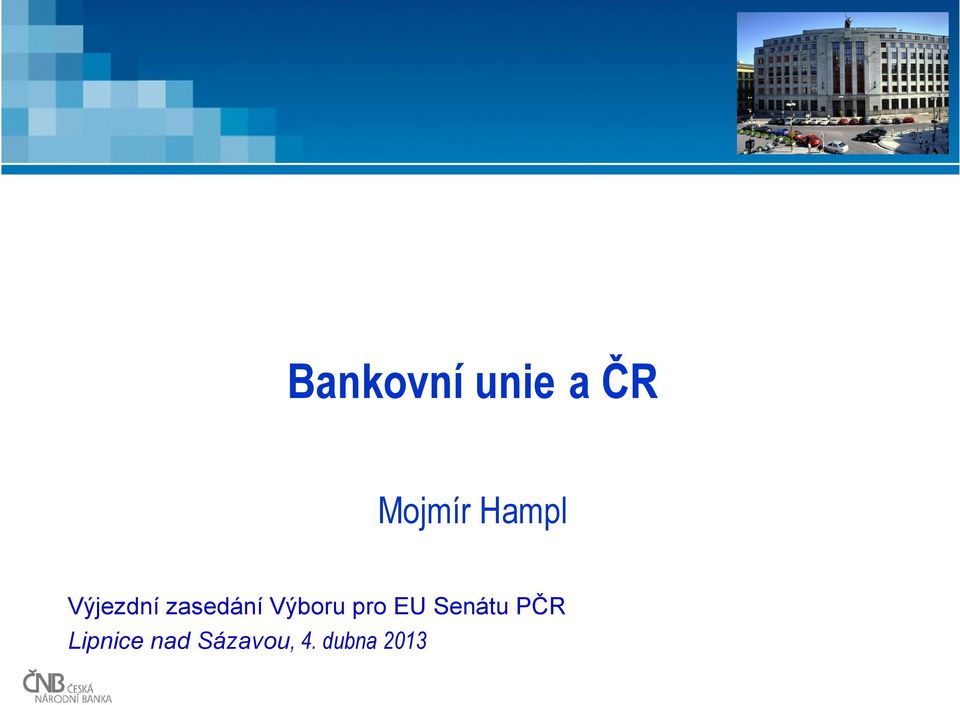 Bankovní unie a ČR

Mojmír Hampl

Výjezdní zasedání Výboru pro EU Senátu PČR
Lipnice nad Sázavou, 4. dubna 2013

ČNB ČESKÁ NÁRODNÍ BANKA